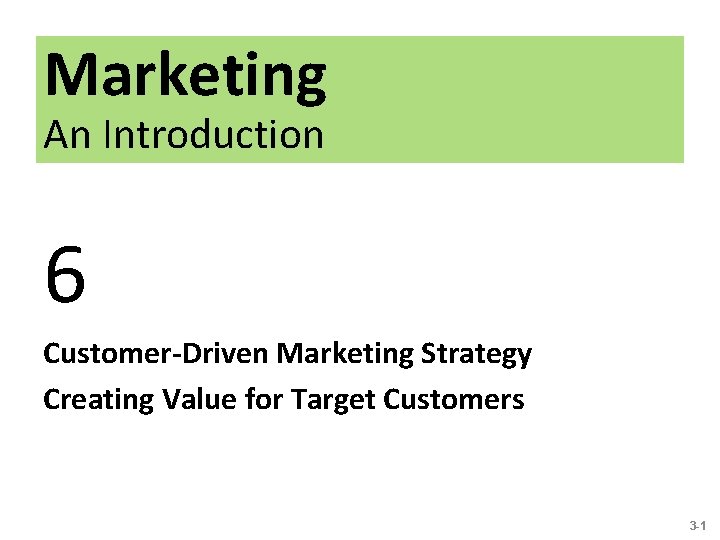 Marketing
An Introduction

6

Customer-Driven Marketing Strategy
Creating Value for Target Customers

3-1